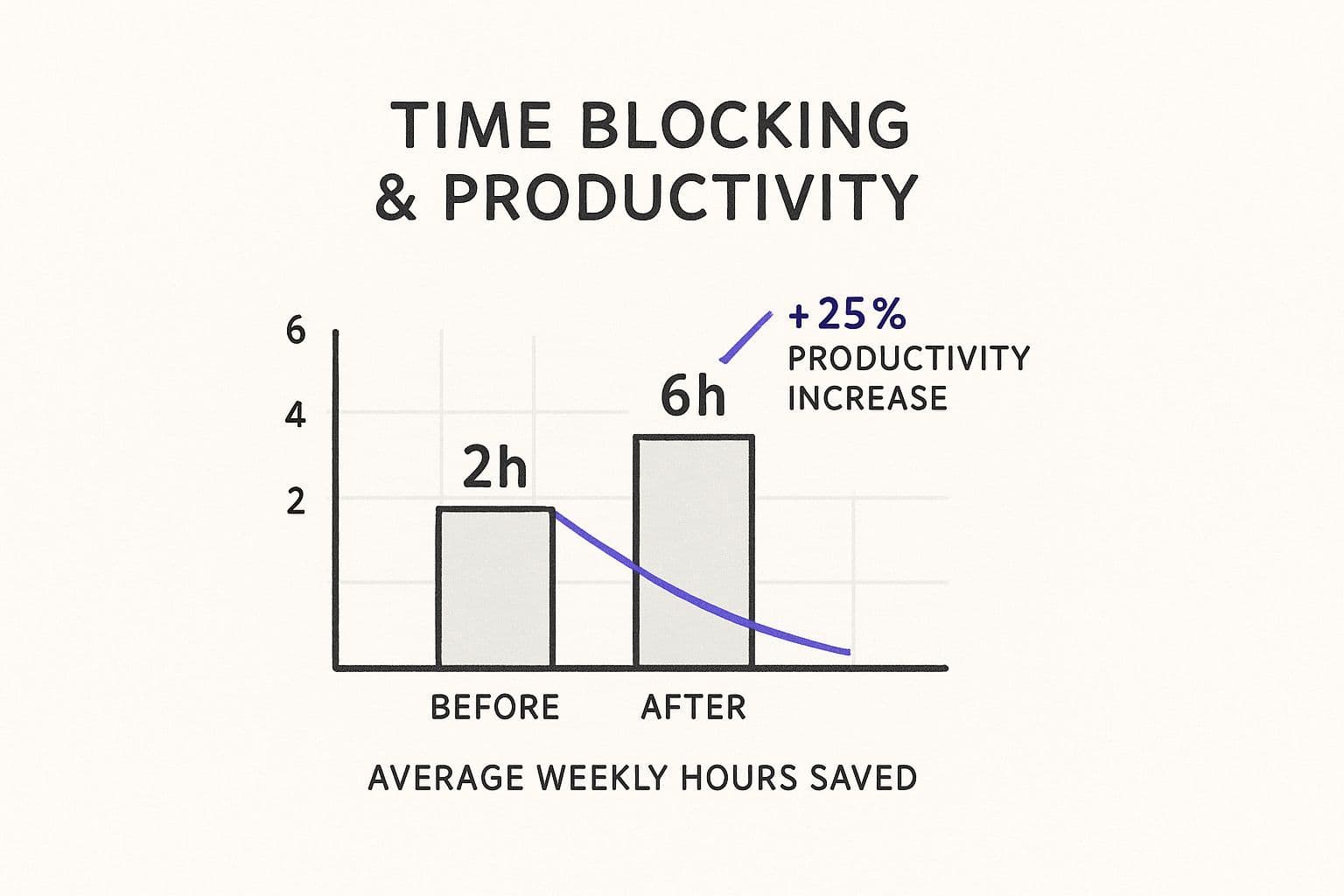 TIME BLOCKING
& PRODUCTIVITY

6
4
2

2h
6h

+25%
PRODUCTIVITY
INCREASE

BEFORE
AFTER

AVERAGE WEEKLY HOURS SAVED